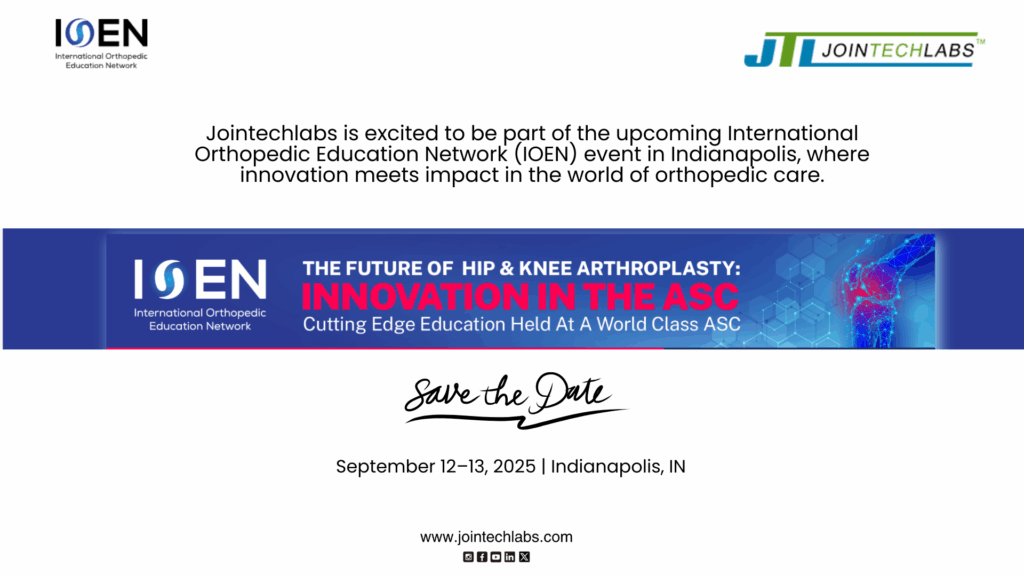 IOEN
International Orthopedic Education Network

JTL JOINTECHLABS™

Jointechlabs is excited to be part of the upcoming International Orthopedic Education Network (IOEN) event in Indianapolis, where innovation meets impact in the world of orthopedic care.

IOEN
International Orthopedic Education Network

THE FUTURE OF HIP & KNEE ARTHROPLASTY:
INNOVATION IN THE ASC
Cutting Edge Education Held At A World Class ASC

Save the Date

September 12–13, 2025 | Indianapolis, IN

www.jointechlabs.com